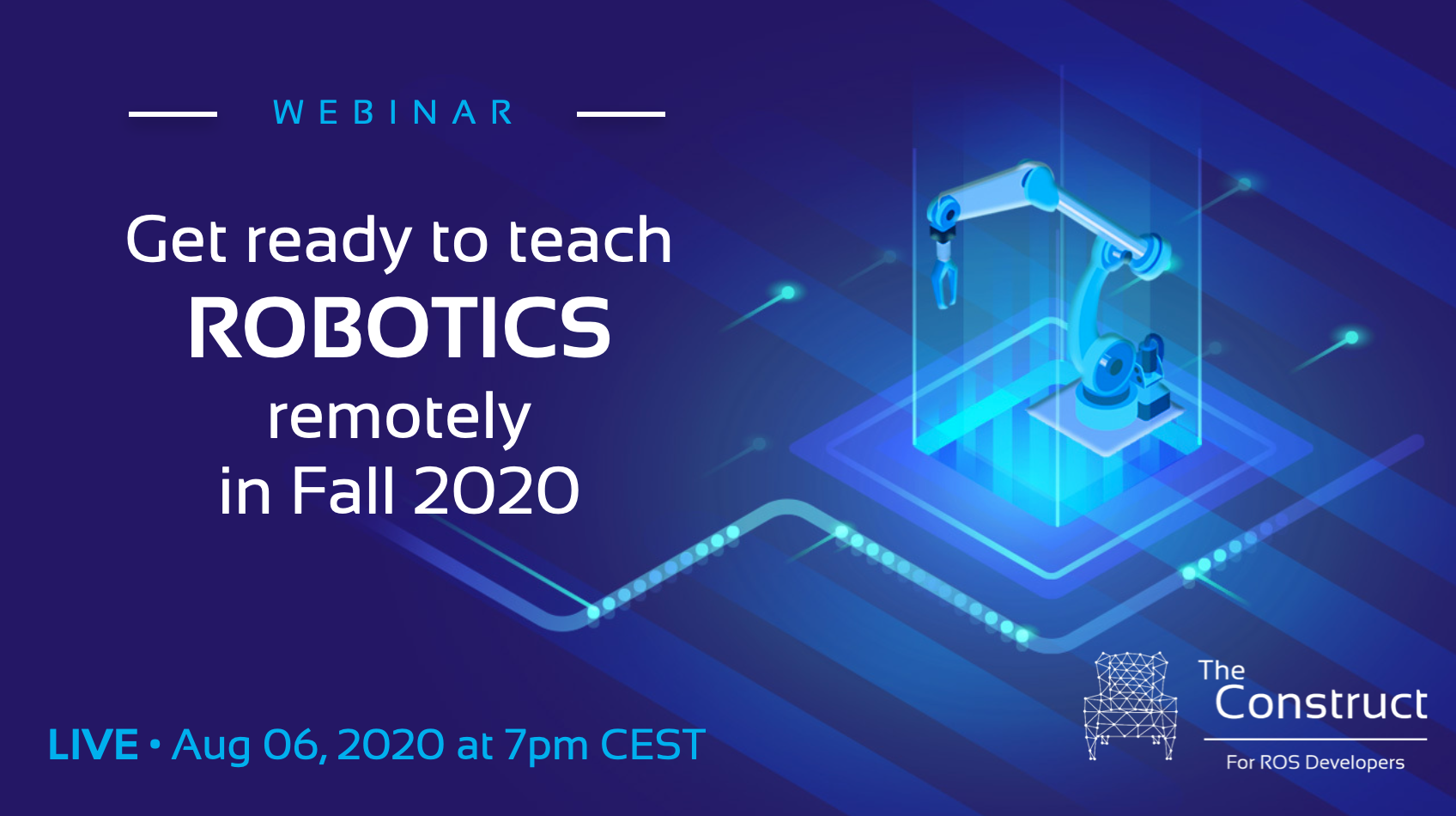 WEBINAR

Get ready to teach
ROBOTICS
remotely
in Fall 2020

LIVE • Aug 06, 2020 at 7pm CEST

The Construct
For ROS Developers